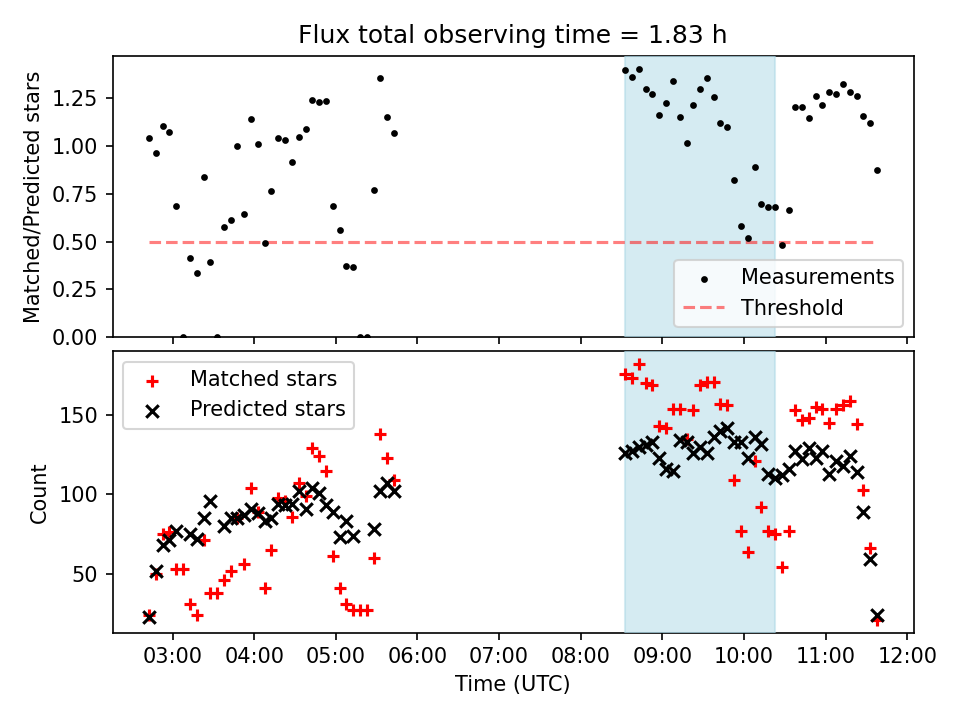 Flux total observing time = 1.83 h

Matched/Predicted stars

1.25
1.00
0.75
0.50
0.25
0.00

Measurements
Threshold

Matched stars
Predicted stars

Count

150
100
50

03:00
04:00
05:00
06:00
07:00
08:00
09:00
10:00
11:00
12:00

Time (UTC)